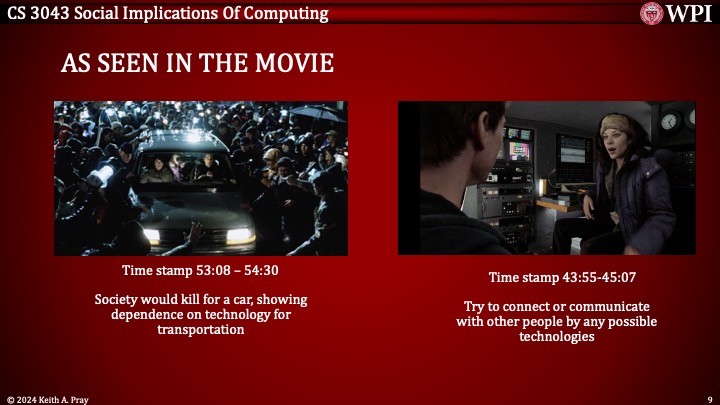 CS 3043 Social Implications Of Computing

WPI

AS SEEN IN THE MOVIE

Time stamp 53:08 – 54:30

Society would kill for a car, showing dependence on technology for transportation

Time stamp 43:55-45:07

Try to connect or communicate with other people by any possible technologies

© 2024 Keith A. Pray

9